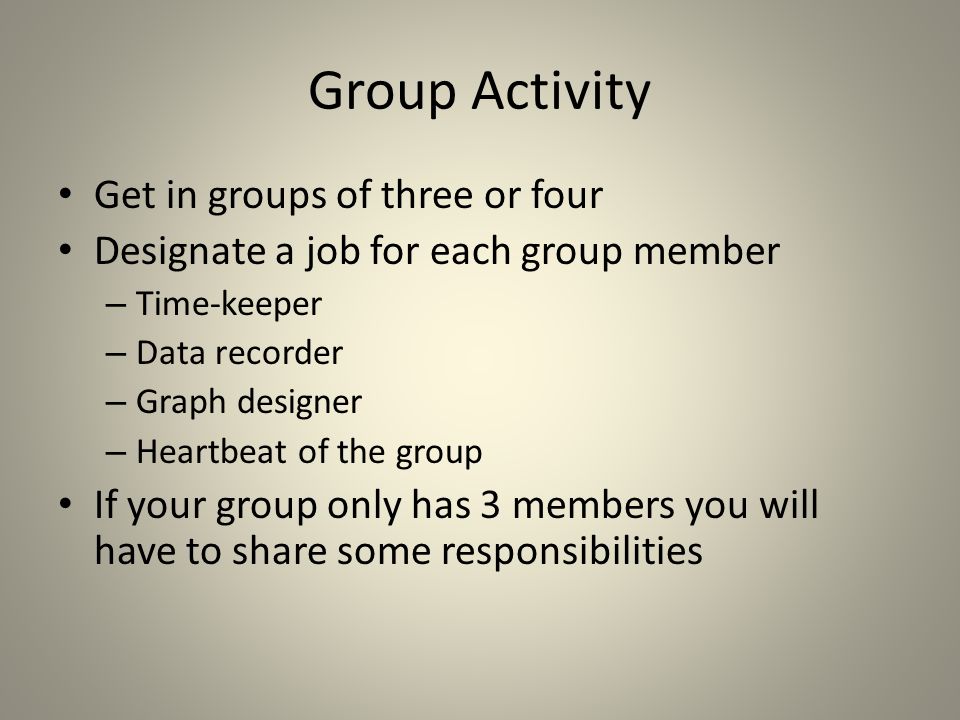 Group Activity

• Get in groups of three or four
• Designate a job for each group member
– Time-keeper
– Data recorder
– Graph designer
– Heartbeat of the group
• If your group only has 3 members you will have to share some responsibilities